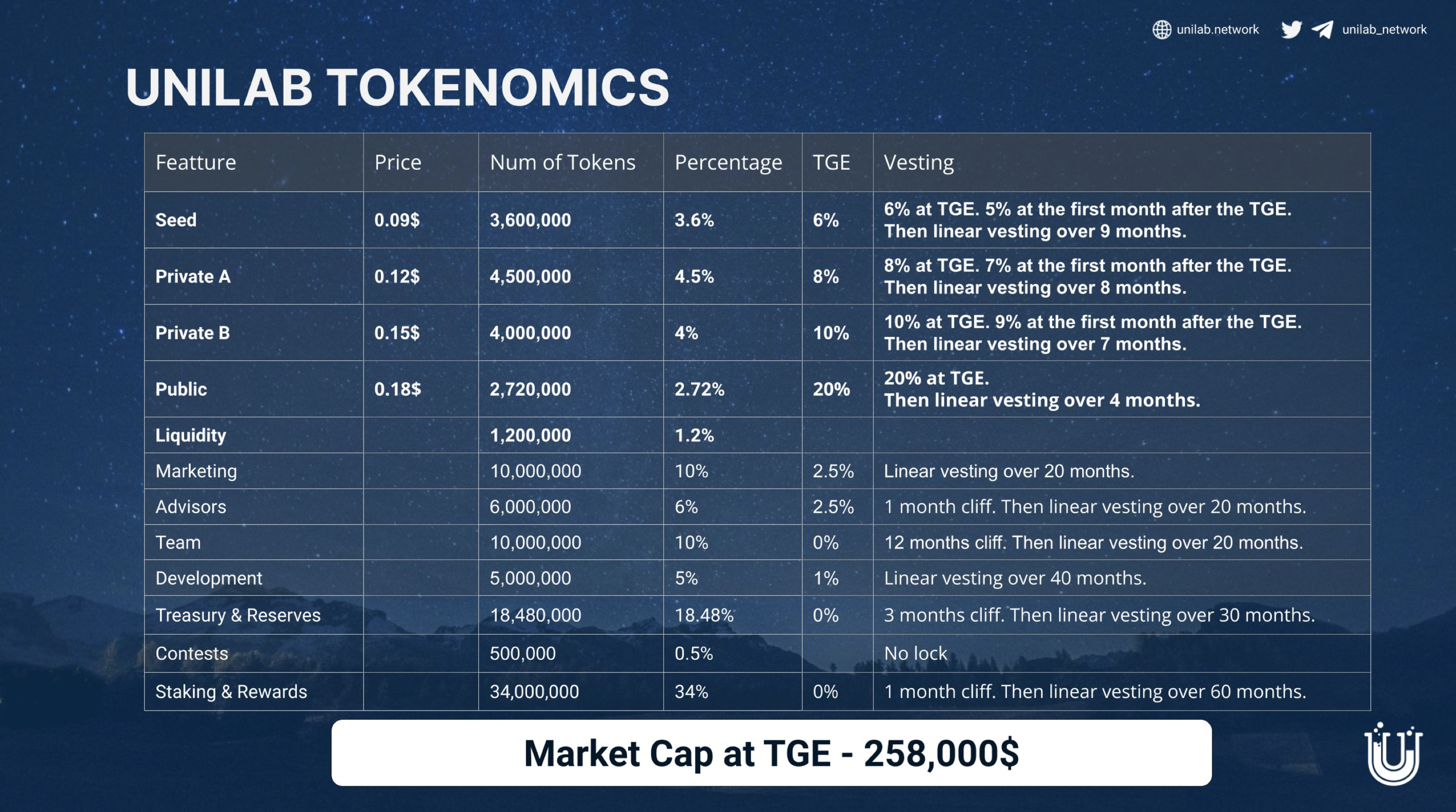 unilab.network unilab_network

UNILAB TOKENOMICS

| Featture | Price | Num of Tokens | Percentage | TGE | Vesting |
|---|---|---|---|---|---|
| Seed | 0.09$ | 3,600,000 | 3.6% | 6% | 6% at TGE. 5% at the first month after the TGE. Then linear vesting over 9 months. |
| Private A | 0.12$ | 4,500,000 | 4.5% | 8% | 8% at TGE. 7% at the first month after the TGE. Then linear vesting over 8 months. |
| Private B | 0.15$ | 4,000,000 | 4% | 10% | 10% at TGE. 9% at the first month after the TGE. Then linear vesting over 7 months. |
| Public | 0.18$ | 2,720,000 | 2.72% | 20% | 20% at TGE. Then linear vesting over 4 months. |
| Liquidity | | 1,200,000 | 1.2% | | |
| Marketing | | 10,000,000 | 10% | 2.5% | Linear vesting over 20 months. |
| Advisors | | 6,000,000 | 6% | 2.5% | 1 month cliff. Then linear vesting over 20 months. |
| Team | | 10,000,000 | 10% | 0% | 12 months cliff. Then linear vesting over 20 months. |
| Development | | 5,000,000 | 5% | 1% | Linear vesting over 40 months. |
| Treasury & Reserves | | 18,480,000 | 18.48% | 0% | 3 months cliff. Then linear vesting over 30 months. |
| Contests | | 500,000 | 0.5% | | No lock |
| Staking & Rewards | | 34,000,000 | 34% | 0% | 1 month cliff. Then linear vesting over 60 months. |

Market Cap at TGE - 258,000$